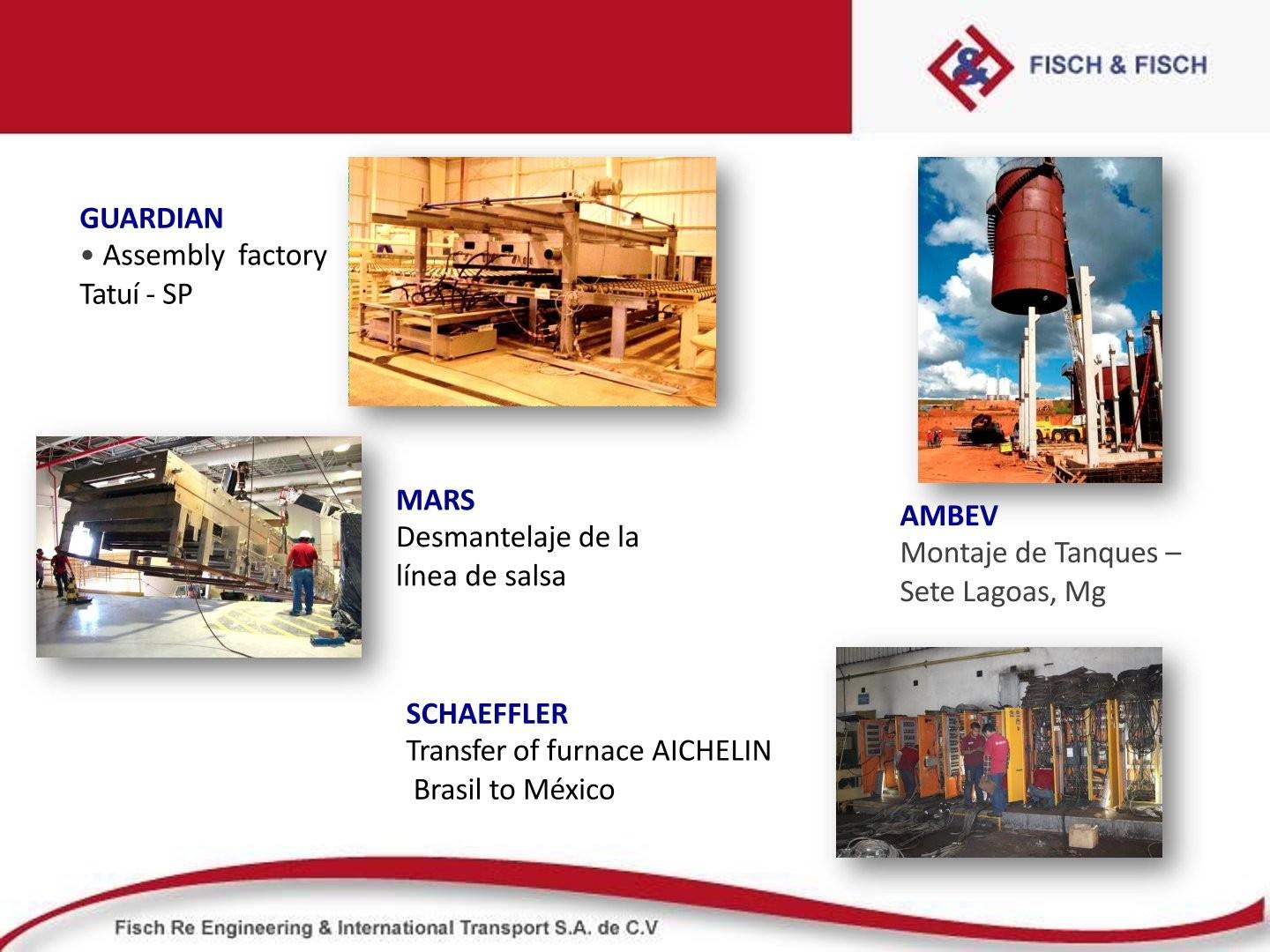 FISCH & FISCH

GUARDIAN
• Assembly factory Tatuí - SP

MARS
Desmantelaje de la línea de salsa

AMBEV
Montaje de Tanques – Sete Lagoas, Mg

SCHAEFFLER
Transfer of furnace AICHELIN Brasil to México

Fisch Re Engineering & International Transport S.A. de C.V